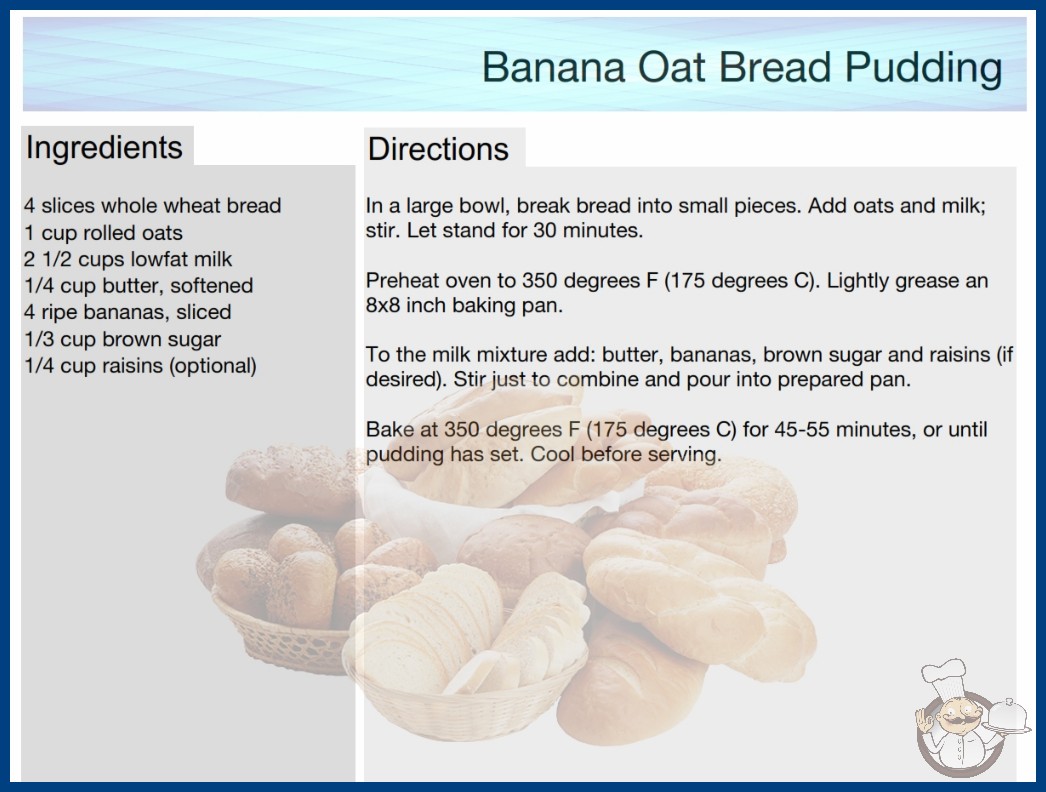 Banana Oat Bread Pudding

Ingredients

4 slices whole wheat bread
1 cup rolled oats
2 1/2 cups lowfat milk
1/4 cup butter, softened
4 ripe bananas, sliced
1/3 cup brown sugar
1/4 cup raisins (optional)

Directions

In a large bowl, break bread into small pieces. Add oats and milk; stir. Let stand for 30 minutes.

Preheat oven to 350 degrees F (175 degrees C). Lightly grease an 8x8 inch baking pan.

To the milk mixture add: butter, bananas, brown sugar and raisins (if desired). Stir just to combine and pour into prepared pan.

Bake at 350 degrees F (175 degrees C) for 45-55 minutes, or until pudding has set. Cool before serving.